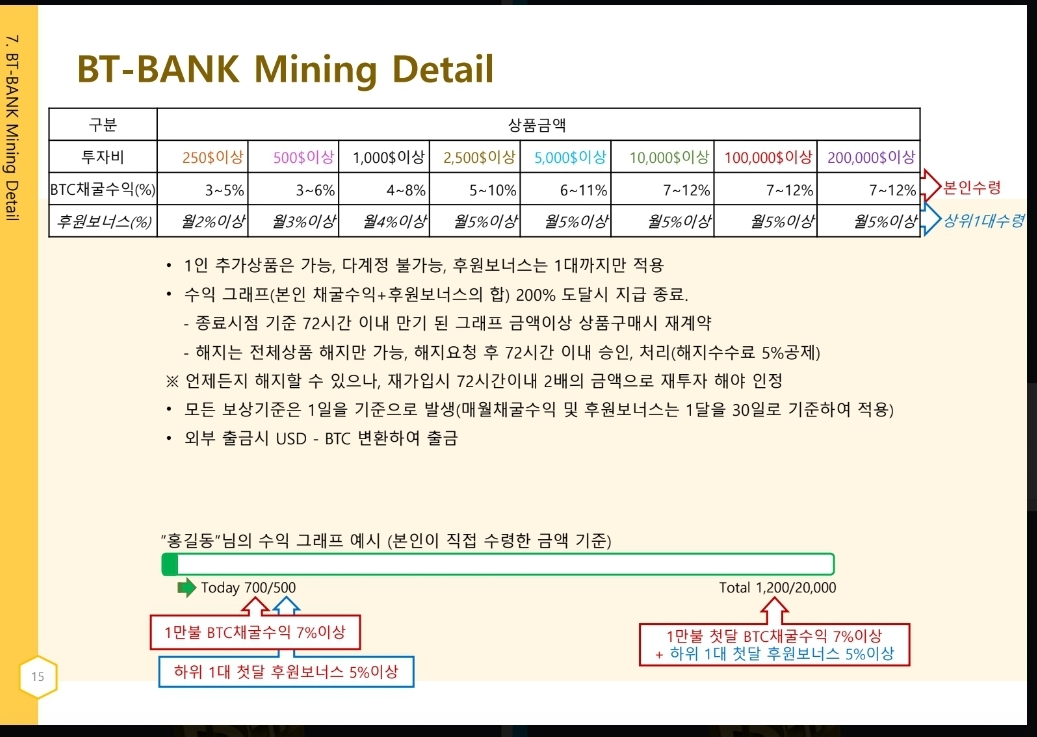 7. BT-BANK Mining Detail

BT-BANK Mining Detail

| 구분 | 상품금액 | | | | | | | |
|---|---|---|---|---|---|---|---|---|
| 투자비 | 250$이상 | 500$이상 | 1,000$이상 | 2,500$이상 | 5,000$이상 | 10,000$이상 | 100,000$이상 | 200,000$이상 |
| BTC채굴수익(%) | 3~5% | 3~6% | 4~8% | 5~10% | 6~11% | 7~12% | 7~12% | 7~12% |
| 후원보너스(%) | 월2%이상 | 월3%이상 | 월4%이상 | 월5%이상 | 월5%이상 | 월5%이상 | 월5%이상 | 월5%이상 |

본인수령
상위1대수령

• 1인 추가상품은 가능, 다계정 불가능, 후원보너스는 1대까지만 적용
• 수익 그래프(본인 채굴수익+후원보너스의 합) 200% 도달시 지급 종료.
- 종료시점 기준 72시간 이내 만기 된 그래프 금액이상 상품구매시 재계약
- 해지는 전체상품 해지만 가능, 해지요청 후 72시간 이내 승인, 처리(해지수수료 5%공제)
※ 언제든지 해지할 수 있으나, 재가입시 72시간이내 2배의 금액으로 재투자 해야 인정
• 모든 보상기준은 1일을 기준으로 발생(매월채굴수익 및 후원보너스는 1달을 30일로 기준하여 적용)
• 외부 출금시 USD - BTC 변환하여 출금

"홍길동"님의 수익 그래프 예시 (본인이 직접 수령한 금액 기준)

Today 700/500
Total 1,200/20,000

1만불 BTC채굴수익 7%이상
하위 1대 첫달 후원보너스 5%이상

1만불 첫달 BTC채굴수익 7%이상
+ 하위 1대 첫달 후원보너스 5%이상

15